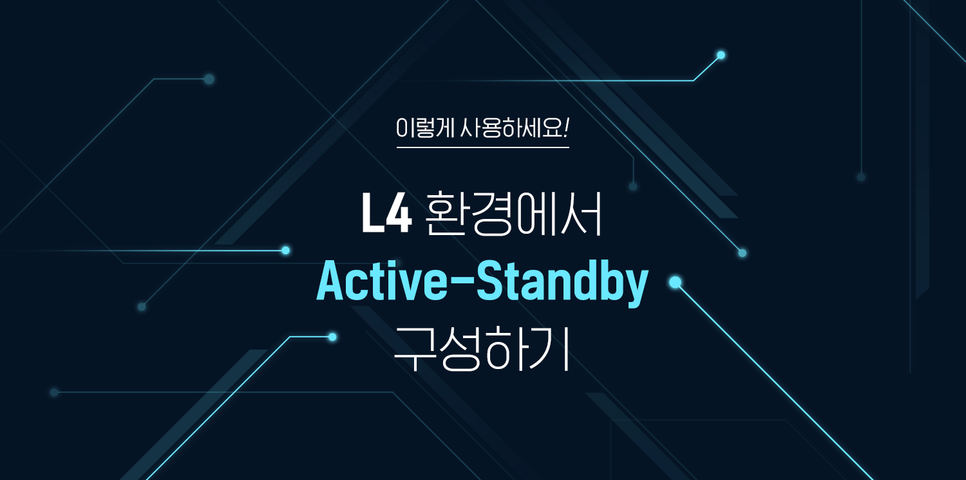 이렇게 사용하세요!

L4 환경에서
Active-Standby
구성하기